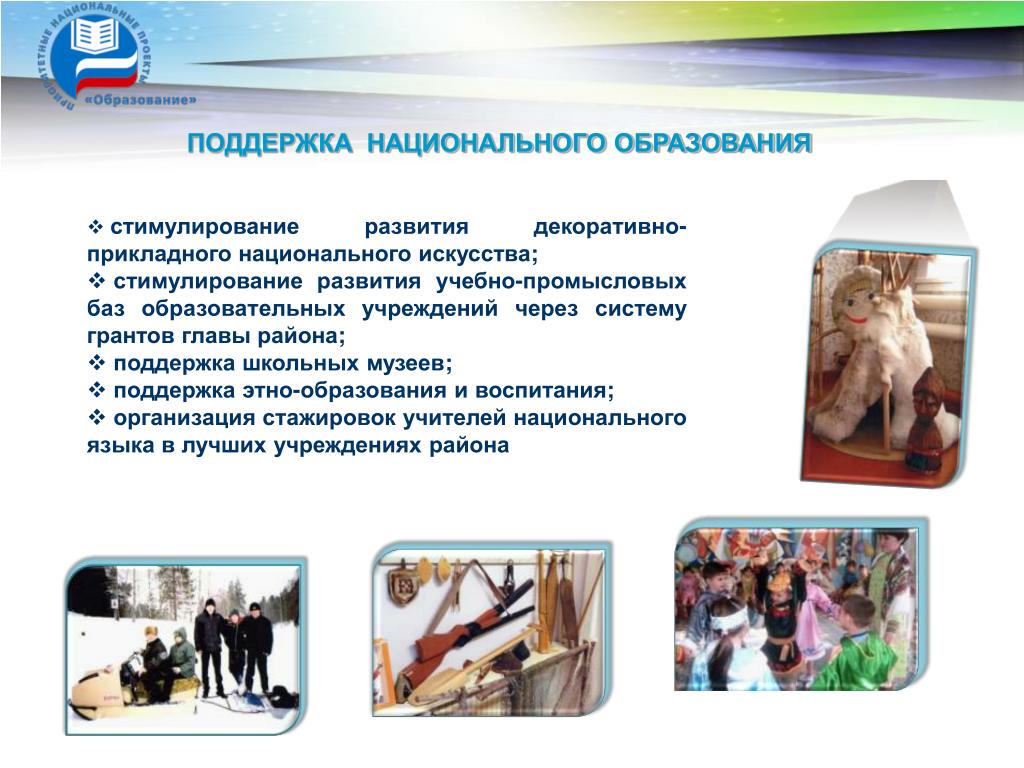 ПРИОРИТЕТНЫЕ НАЦИОНАЛЬНЫЕ ПРОЕКТЫ
«Образование»

ПОДДЕРЖКА НАЦИОНАЛЬНОГО ОБРАЗОВАНИЯ

❖ стимулирование развития декоративно-прикладного национального искусства;
❖ стимулирование развития учебно-промысловых баз образовательных учреждений через систему грантов главы района;
❖ поддержка школьных музеев;
❖ поддержка этно-образования и воспитания;
❖ организация стажировок учителей национального языка в лучших учреждениях района